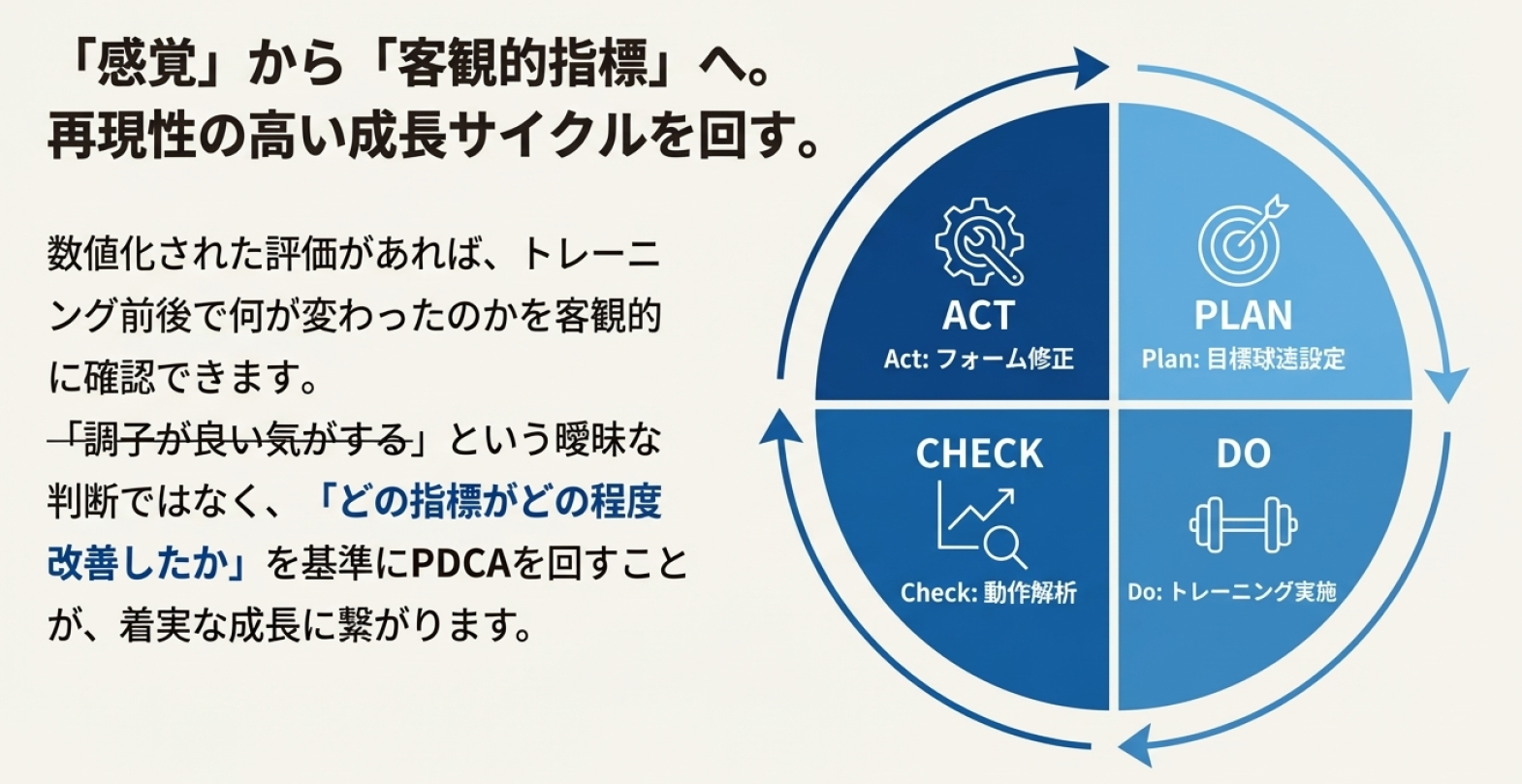 「感覚」から「客観的指標」へ。
再現性の高い成長サイクルを回す。

数値化された評価があれば、トレーニング前後で何が変わったのかを客観的に確認できます。
「調子が良い気がする」という曖昧な判断ではなく、「どの指標がどの程度改善したか」を基準にPDCAを回すことが、着実な成長に繋がります。

ACT
Act: フォーム修正

PLAN
Plan: 目標球速設定

CHECK
Check: 動作解析

DO
Do: トレーニング実施